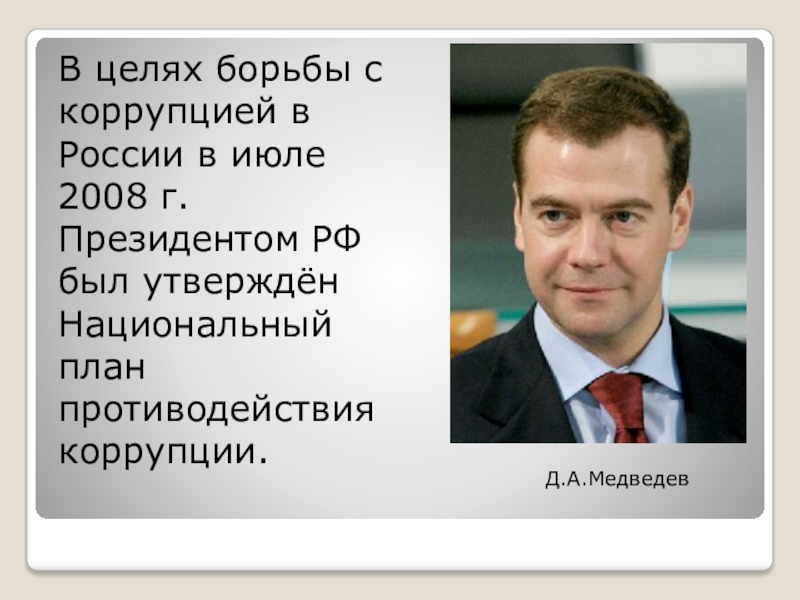 В целях борьбы с коррупцией в России в июле 2008 г. Президентом РФ был утверждён Национальный план противодействия коррупции.

Д.А.Медведев